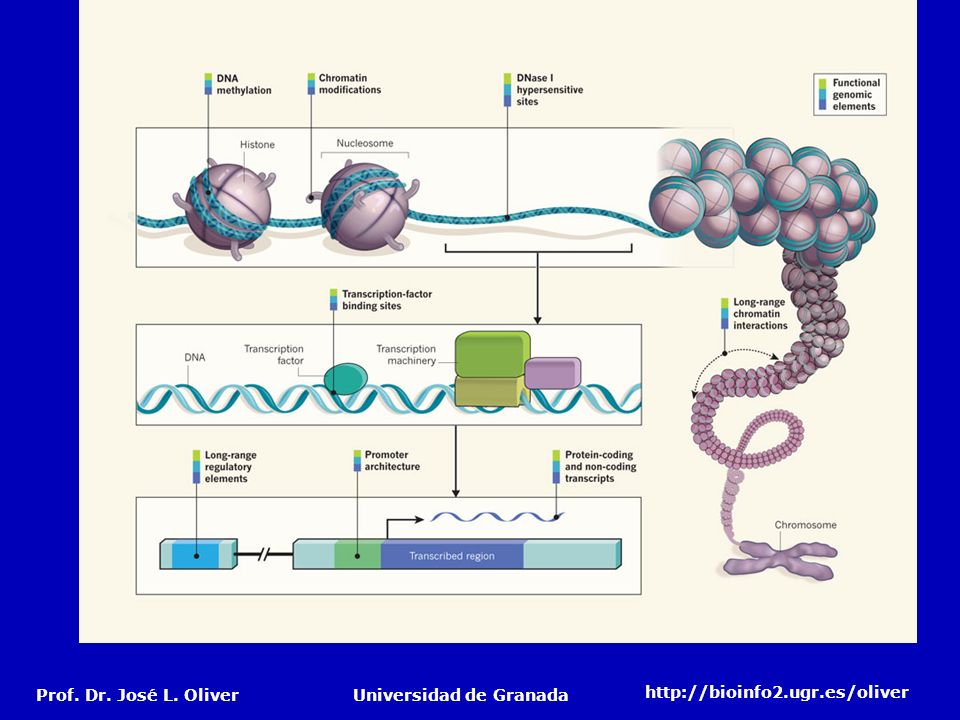 DNA methylation

Chromatin modifications

DNase I hypersensitive sites

Functional genomic elements

Histone

Nucleosome

Transcription-factor binding sites

Long-range chromatin interactions

DNA

Transcription factor

Transcription machinery

Long-range regulatory elements

Promoter architecture

Protein-coding and non-coding transcripts

Transcribed region

Chromosome

Prof. Dr. José L. Oliver

Universidad de Granada

http://bioinfo2.ugr.es/oliver